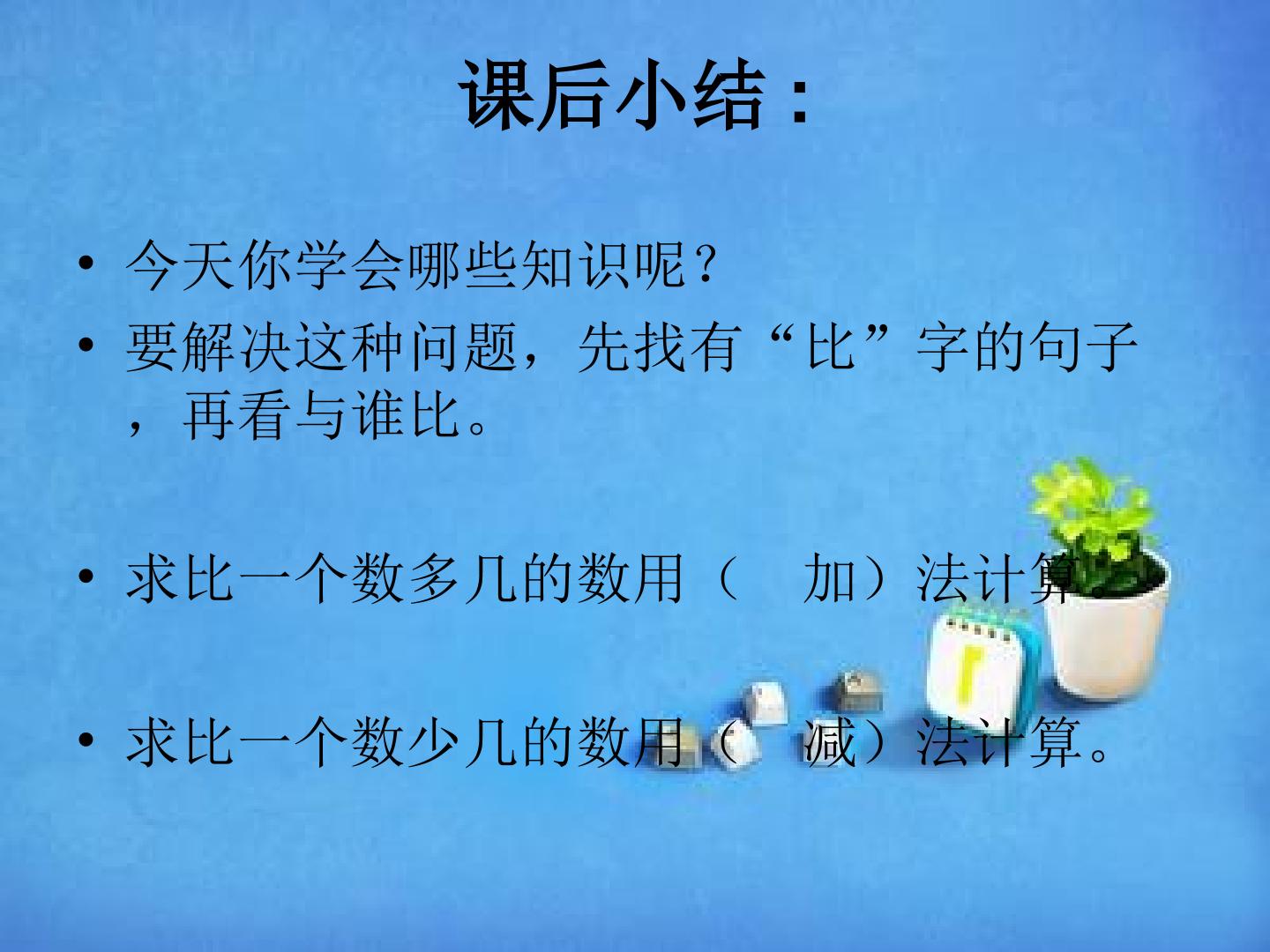 课后小结：

• 今天你学会哪些知识呢？
• 要解决这种问题，先找有“比”字的句子，再看与谁比。

• 求比一个数多几的数用（ 加）法计算。

• 求比一个数少几的数用（ 减）法计算。